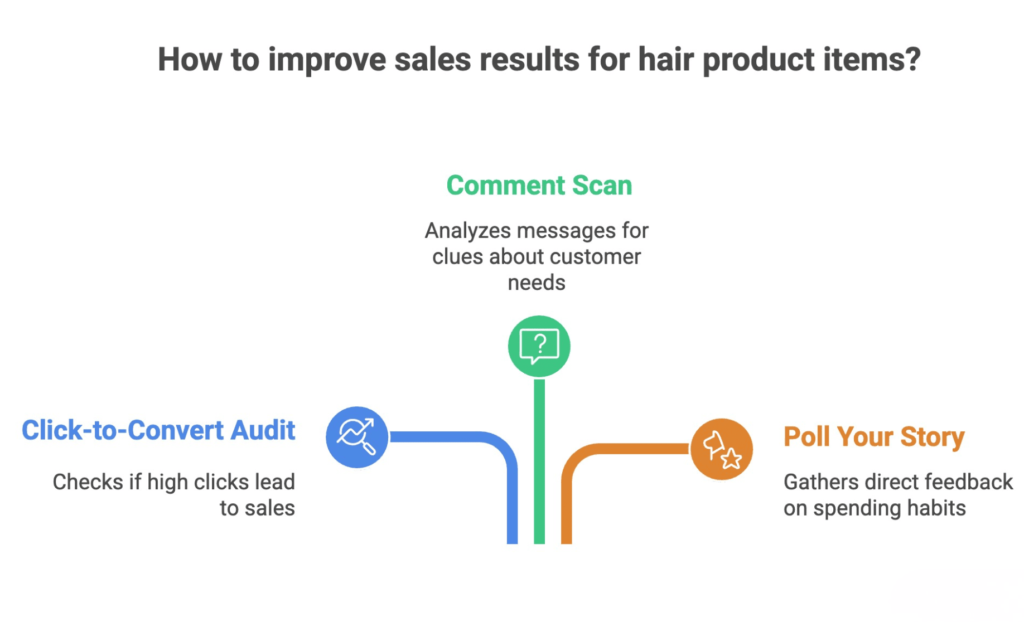 How to improve sales results for hair product items?

Comment Scan

Analyzes messages for clues about customer needs

Click-to-Convert Audit

Checks if high clicks lead to sales

Poll Your Story

Gathers direct feedback on spending habits